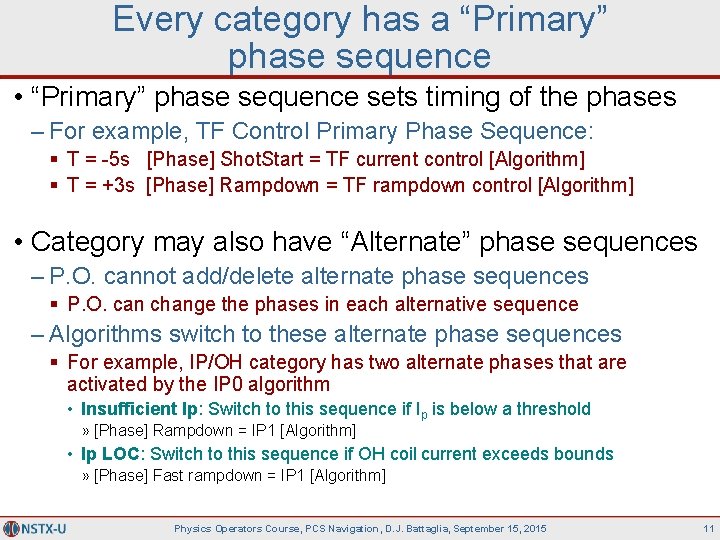 Every category has a “Primary” phase sequence

• “Primary” phase sequence sets timing of the phases

– For example, TF Control Primary Phase Sequence:

▪ T = -5s [Phase] ShotStart = TF current control [Algorithm]

▪ T = +3s [Phase] Rampdown = TF rampdown control [Algorithm]

• Category may also have “Alternate” phase sequences

– P.O. cannot add/delete alternate phase sequences

▪ P.O. can change the phases in each alternative sequence

– Algorithms switch to these alternate phase sequences

▪ For example, IP/OH category has two alternate phases that are activated by the IP0 algorithm

• Insufficient Ip: Switch to this sequence if $I_p$ is below a threshold

» [Phase] Rampdown = IP1 [Algorithm]

• Ip LOC: Switch to this sequence if OH coil current exceeds bounds

» [Phase] Fast rampdown = IP1 [Algorithm]

NSTX-U Physics Operators Course, PCS Navigation, D.J. Battaglia, September 15, 2015 11